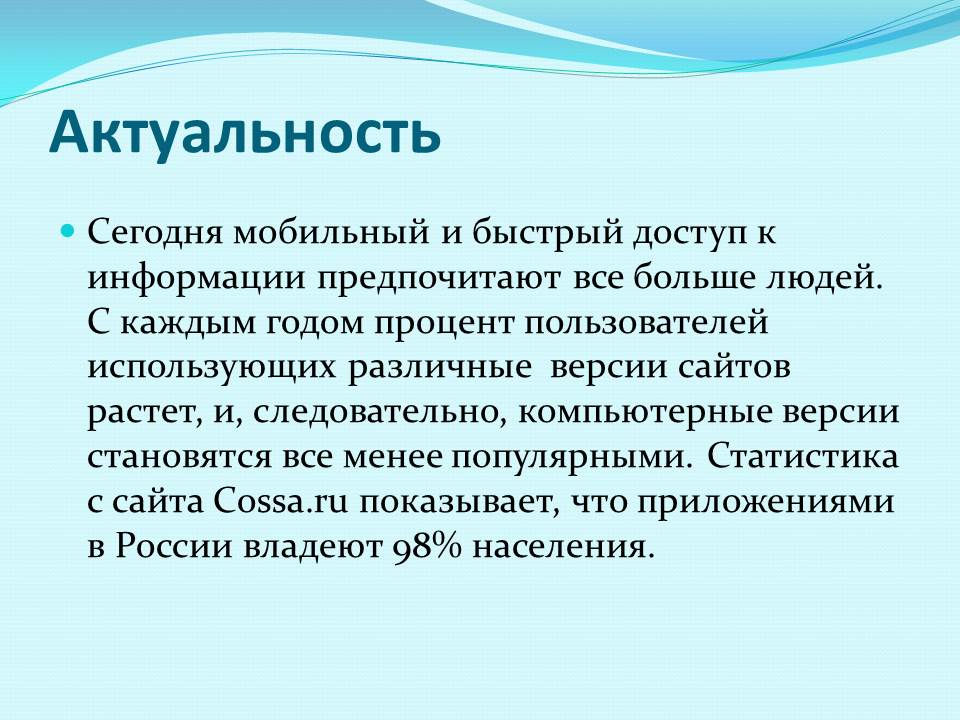 Актуальность

Сегодня мобильный и быстрый доступ к информации предпочитают все больше людей. С каждым годом процент пользователей использующих различные версии сайтов растет, и, следовательно, компьютерные версии становятся все менее популярными. Статистика с сайта Cossa.ru показывает, что приложениями в России владеют 98% населения.